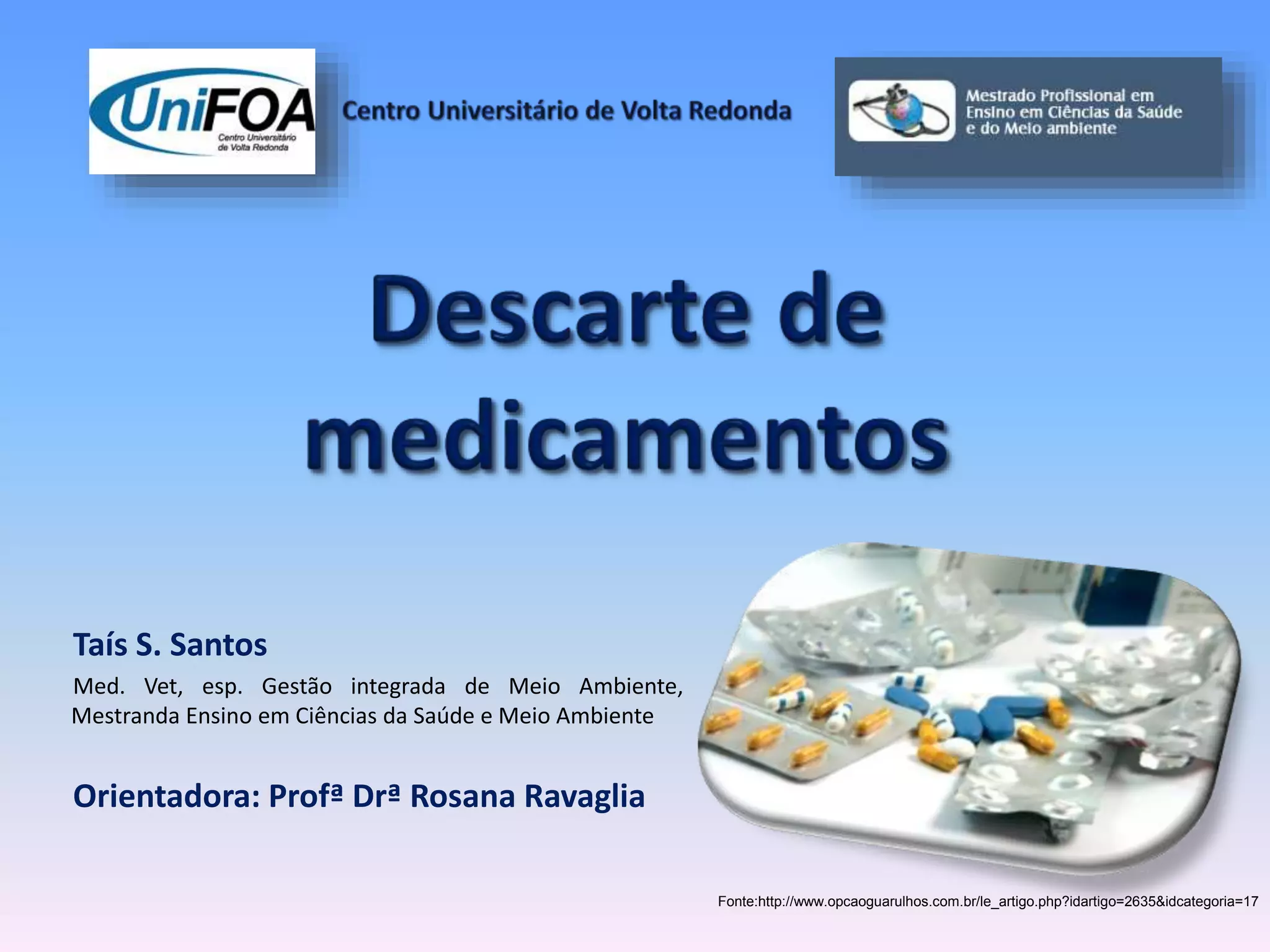 UniFOA
Centro Universitário de Volta Redonda

Centro Universitário de Volta Redonda

Mestrado Profissional em Ensino em Ciências da Saúde e do Meio ambiente

Descarte de medicamentos

Taís S. Santos

Med. Vet, esp. Gestão integrada de Meio Ambiente, Mestranda Ensino em Ciências da Saúde e Meio Ambiente

Orientadora: Profª Drª Rosana Ravaglia

Fonte:http://www.opcaoguarulhos.com.br/le_artigo.php?idartigo=2635&idcategoria=17